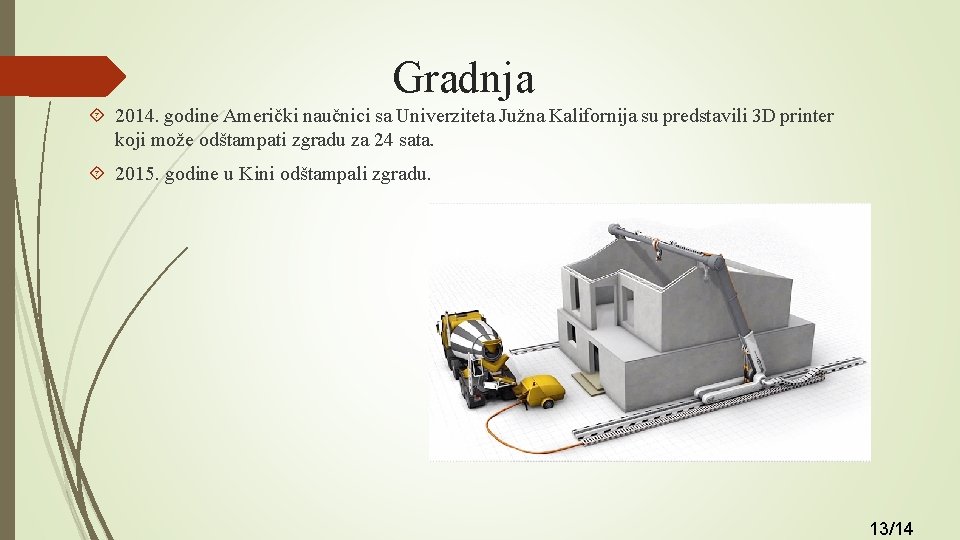 Gradnja

2014. godine Američki naučnici sa Univerziteta Južna Kalifornija su predstavili 3D printer koji može odštampati zgradu za 24 sata.

2015. godine u Kini odštampali zgradu.

13/14